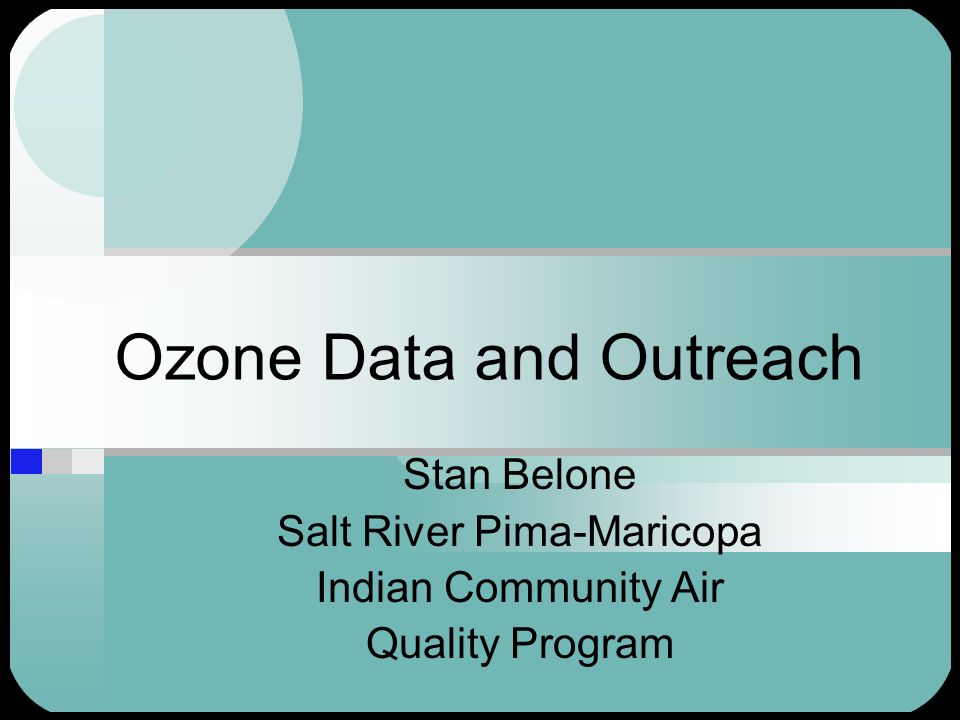 Ozone Data and Outreach

Stan Belone
Salt River Pima-Maricopa
Indian Community Air
Quality Program